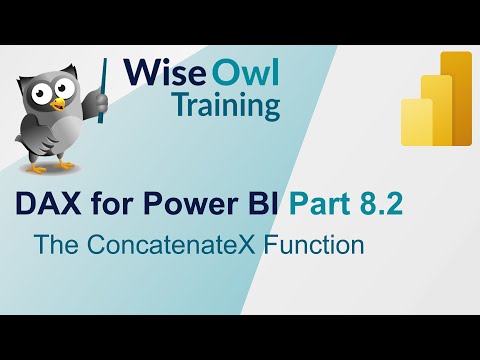 Wise Owl
Training

DAX for Power BI Part 8.2
The ConcatenateX Function